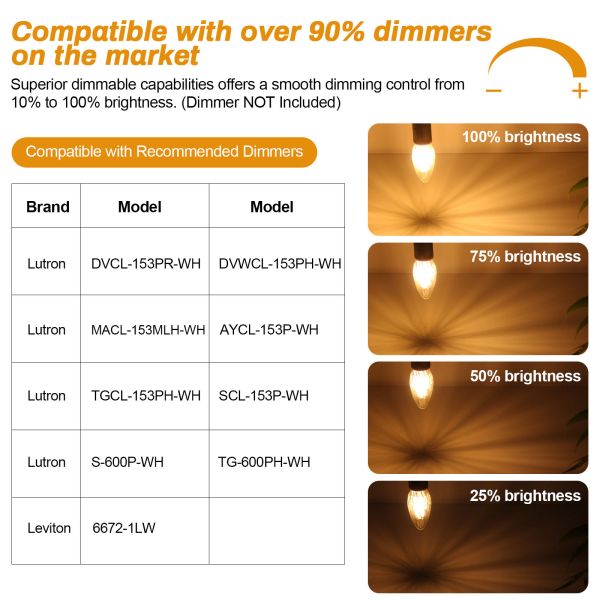 Compatible with over 90% dimmers on the market

Superior dimmable capabilities offers a smooth dimming control from 10% to 100% brightness. (Dimmer NOT Included)

− +

Compatible with Recommended Dimmers

| Brand | Model | Model |
|---|---|---|
| Lutron | DVCL-153PR-WH | DVWCL-153PH-WH |
| Lutron | MACL-153MLH-WH | AYCL-153P-WH |
| Lutron | TGCL-153PH-WH | SCL-153P-WH |
| Lutron | S-600P-WH | TG-600PH-WH |
| Leviton | 6672-1LW | |

100% brightness

75% brightness

50% brightness

25% brightness